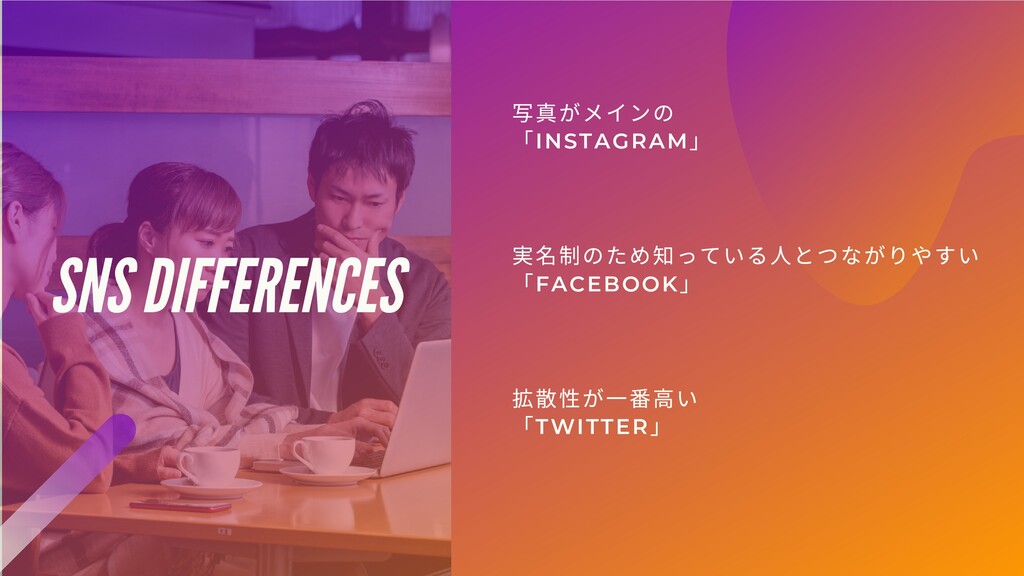 SNS DIFFERENCES

写真がメインの
「INSTAGRAM」

実名制のため知っている人とつながりやすい
「FACEBOOK」

拡散性が一番高い
「TWITTER」